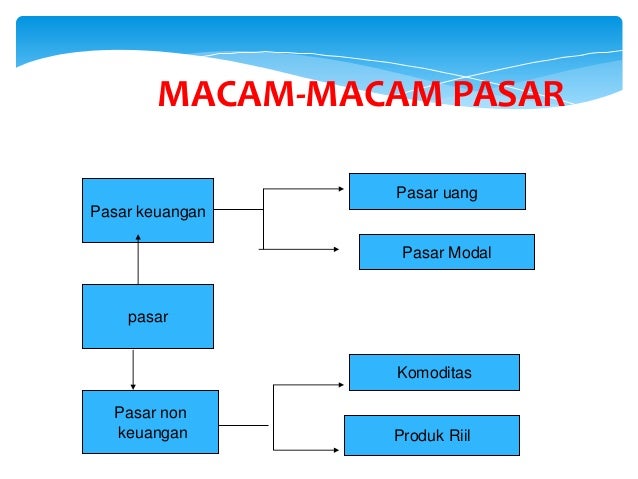 MACAM-MACAM PASAR

Pasar keuangan

Pasar uang

Pasar Modal

pasar

Pasar non keuangan

Komoditas

Produk Riil